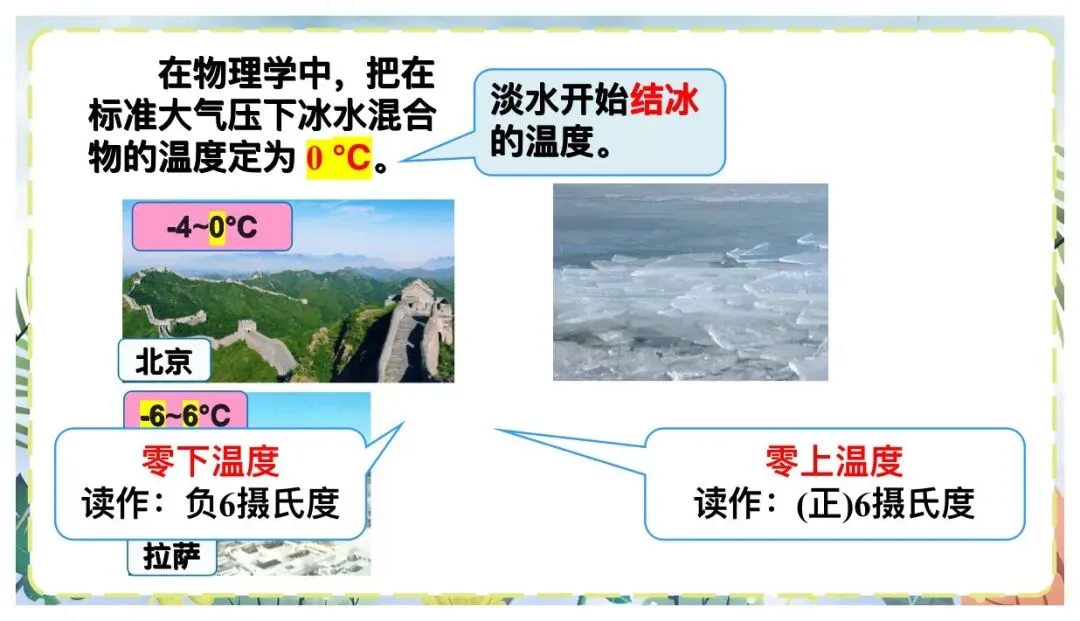 在物理学中，把在标准大气压下冰水混合物的温度定为 0 °C。

淡水开始结冰的温度。

-4~0°C

北京

-6~6°C

零下温度
读作：负6摄氏度

拉萨

零上温度
读作：(正)6摄氏度